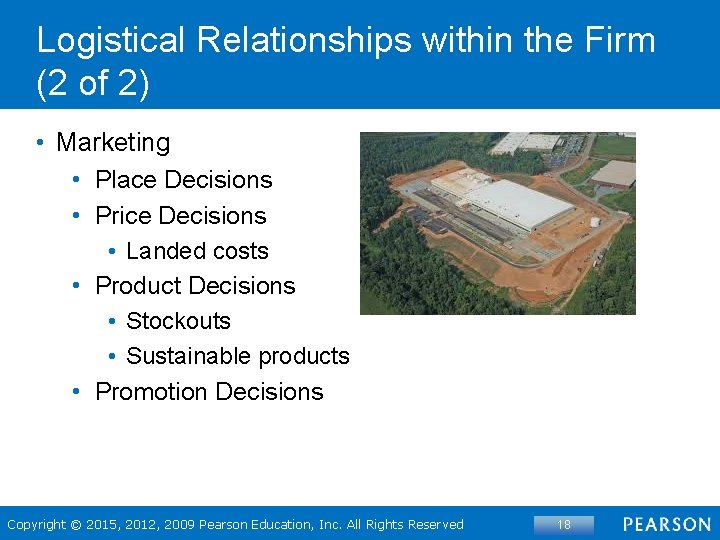 Logistical Relationships within the Firm (2 of 2)

• Marketing
  • Place Decisions
  • Price Decisions
    • Landed costs
  • Product Decisions
    • Stockouts
    • Sustainable products
  • Promotion Decisions

Copyright © 2015, 2012, 2009 Pearson Education, Inc. All Rights Reserved

18

PEARSON